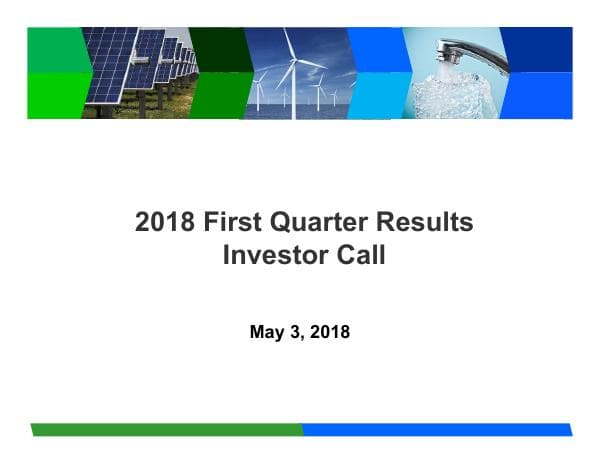 2018 First Quarter Results
Investor Call

May 3, 2018